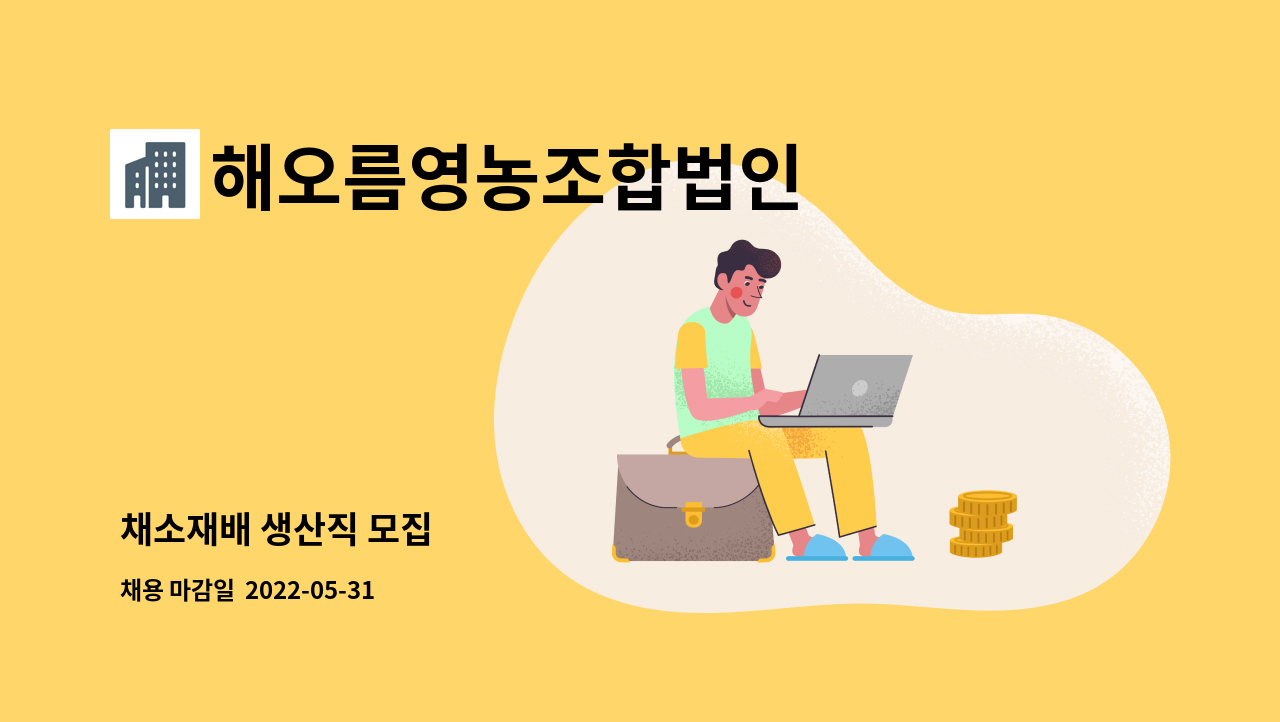 해오름영농조합법인

채소재배 생산직 모집

채용 마감일 2022-05-31